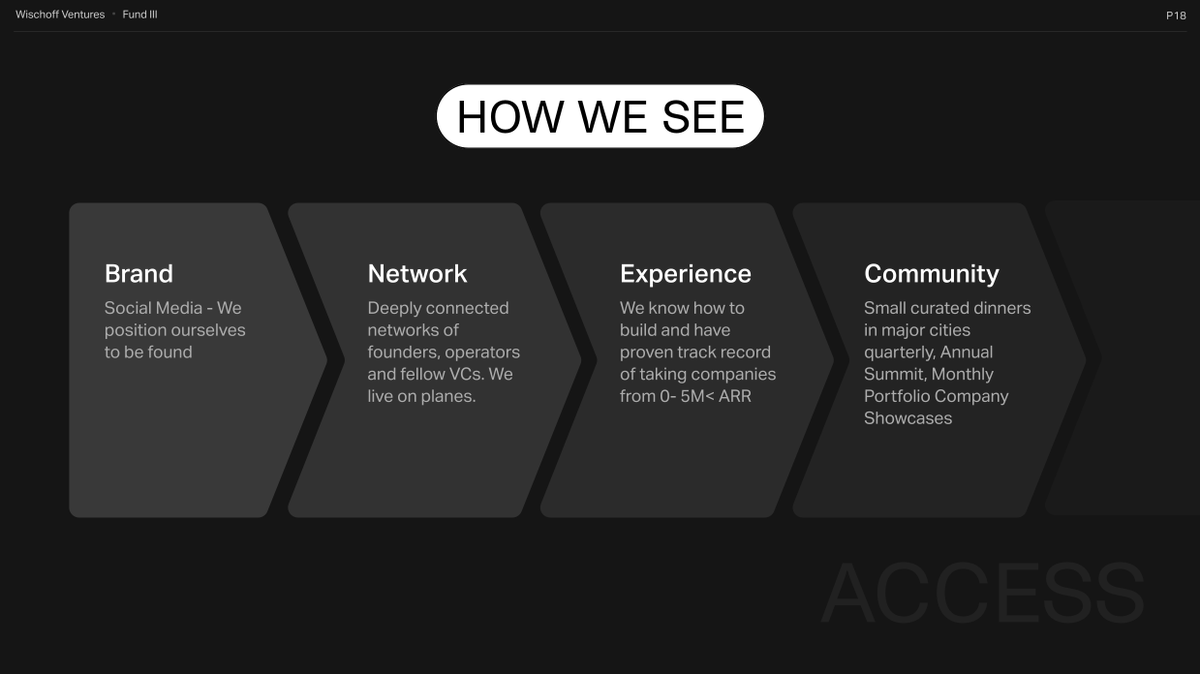 Wischoff Ventures • Fund III

P18

HOW WE SEE

Brand
Social Media - We position ourselves to be found

Network
Deeply connected networks of founders, operators and fellow VCs. We live on planes.

Experience
We know how to build and have proven track record of taking companies from 0- 5M< ARR

Community
Small curated dinners in major cities quarterly, Annual Summit, Monthly Portfolio Company Showcases

ACCESS